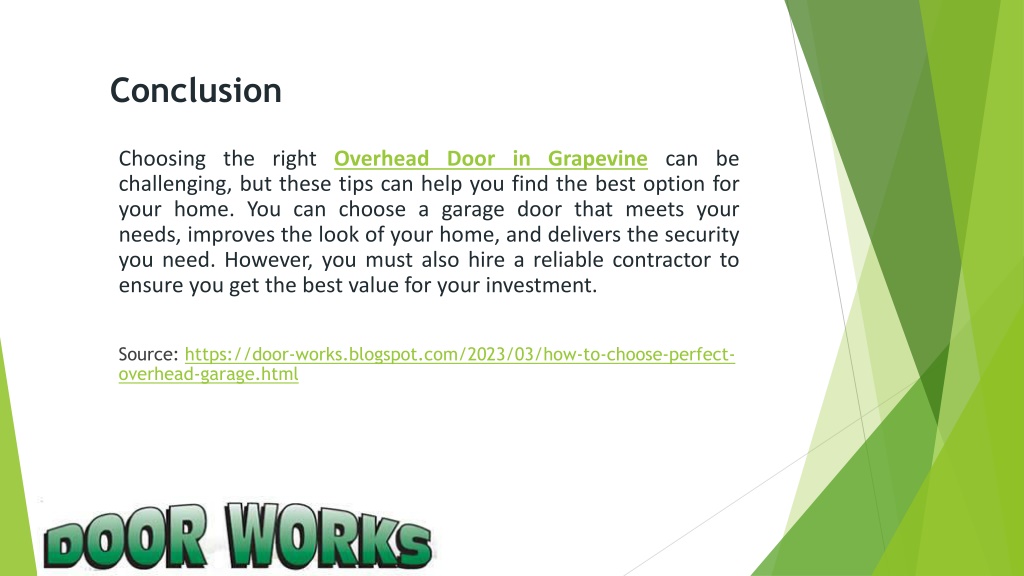 Conclusion

Choosing the right Overhead Door in Grapevine can be challenging, but these tips can help you find the best option for your home. You can choose a garage door that meets your needs, improves the look of your home, and delivers the security you need. However, you must also hire a reliable contractor to ensure you get the best value for your investment.

Source: https://door-works.blogspot.com/2023/03/how-to-choose-perfect-overhead-garage.html

DOOR WORKS